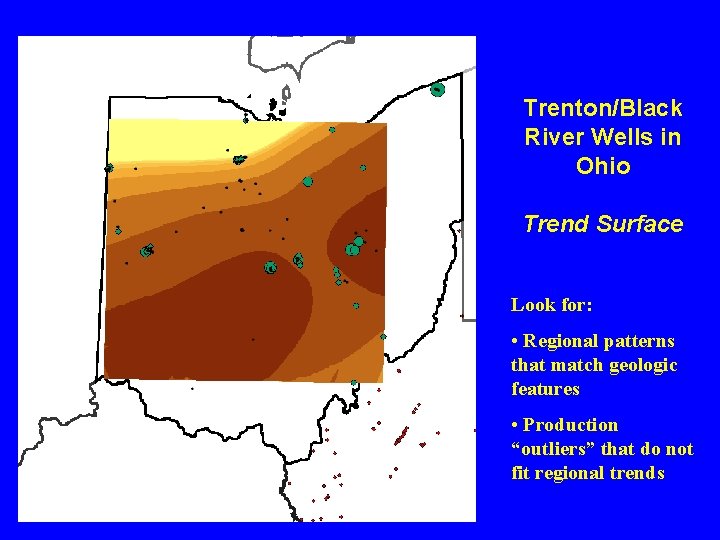 Trenton/Black River Wells in Ohio

Trend Surface

Look for:

• Regional patterns that match geologic features

• Production “outliers” that do not fit regional trends